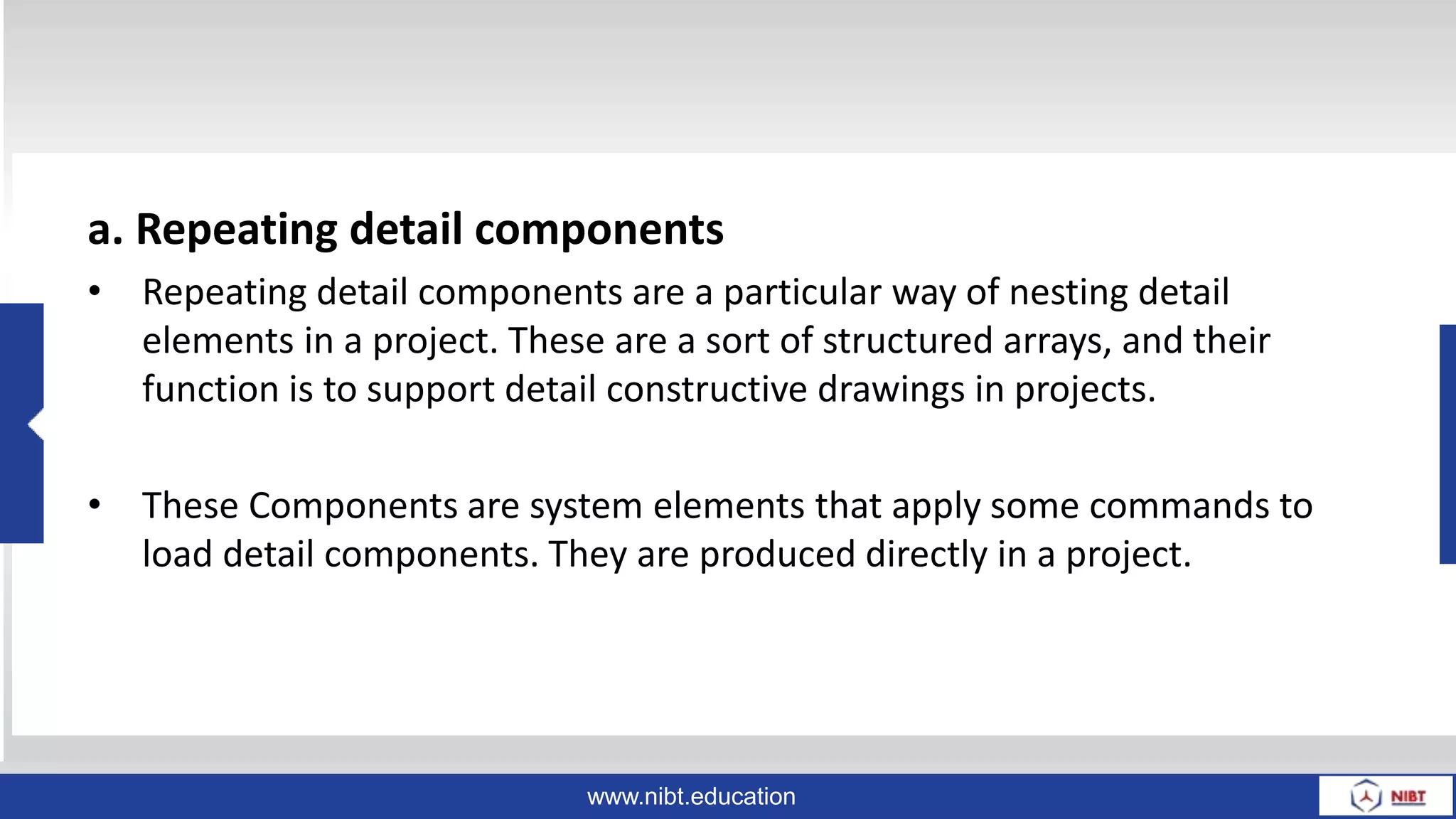 a. Repeating detail components

• Repeating detail components are a particular way of nesting detail elements in a project. These are a sort of structured arrays, and their function is to support detail constructive drawings in projects.

• These Components are system elements that apply some commands to load detail components. They are produced directly in a project.

www.nibt.education

NIBT